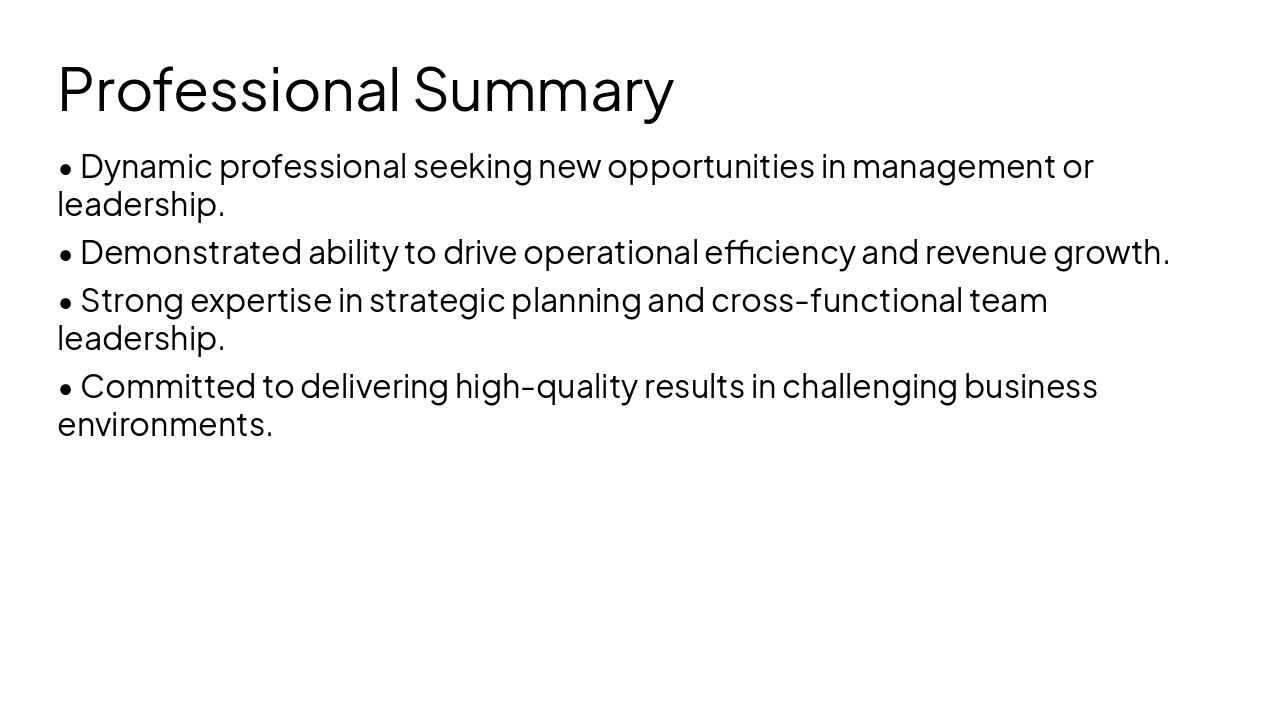 Professional Summary

• Dynamic professional seeking new opportunities in management or leadership.

• Demonstrated ability to drive operational efficiency and revenue growth.

• Strong expertise in strategic planning and cross-functional team leadership.

• Committed to delivering high-quality results in challenging business environments.